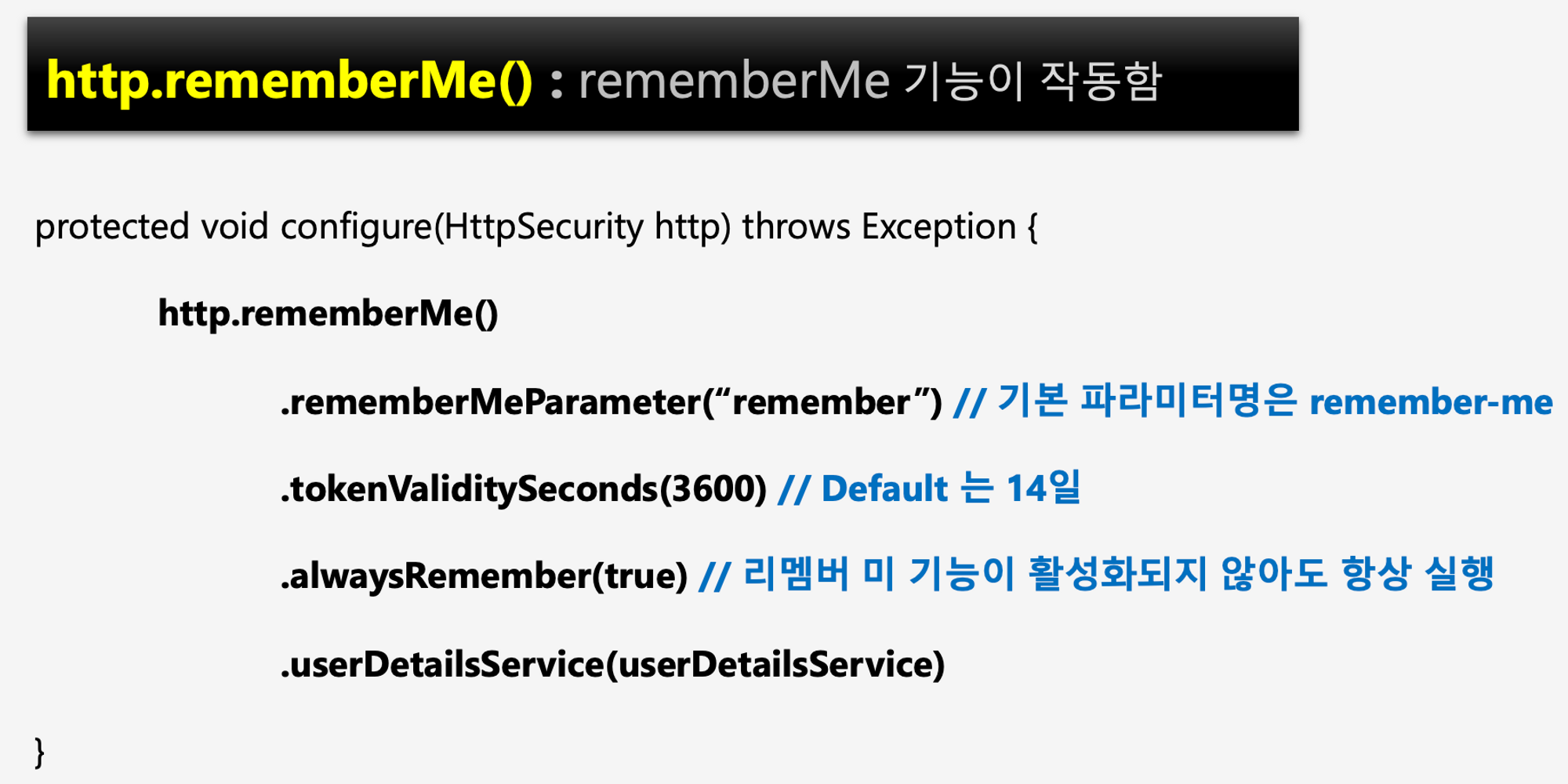 http.rememberMe() : rememberMe 기능이 작동함

protected void configure(HttpSecurity http) throws Exception {

http.rememberMe()

.rememberMeParameter(“remember”) // 기본 파라미터명은 remember-me

.tokenValiditySeconds(3600) // Default 는 14일

.alwaysRemember(true) // 리멤버 미 기능이 활성화되지 않아도 항상 실행

.userDetailsService(userDetailsService)

}